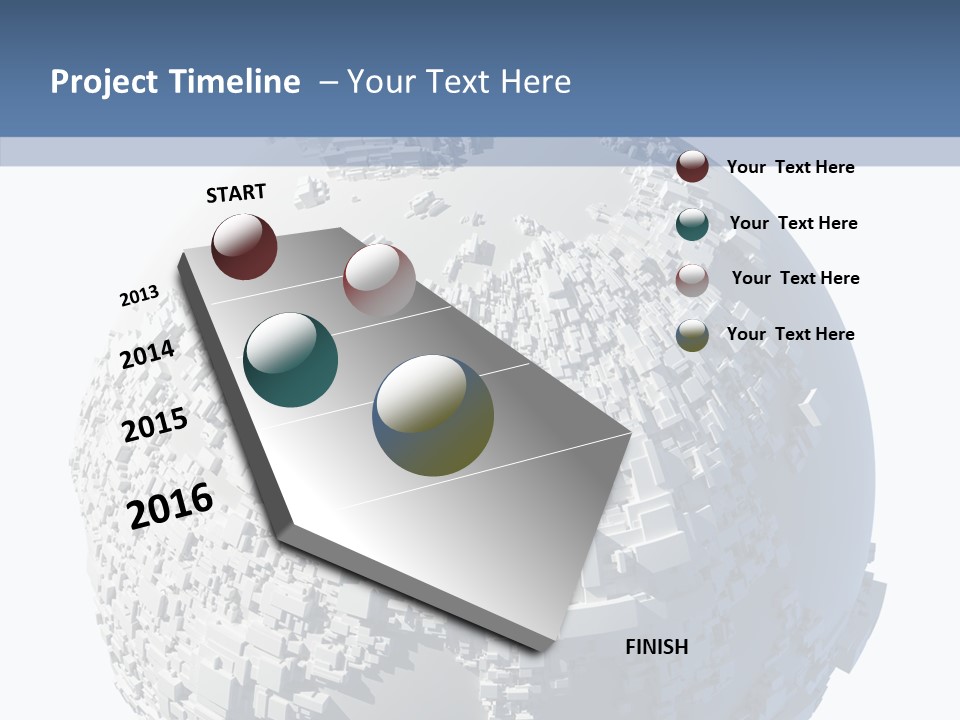 Project Timeline – Your Text Here

START

2013

2014

2015

2016

FINISH

Your Text Here

Your Text Here

Your Text Here

Your Text Here